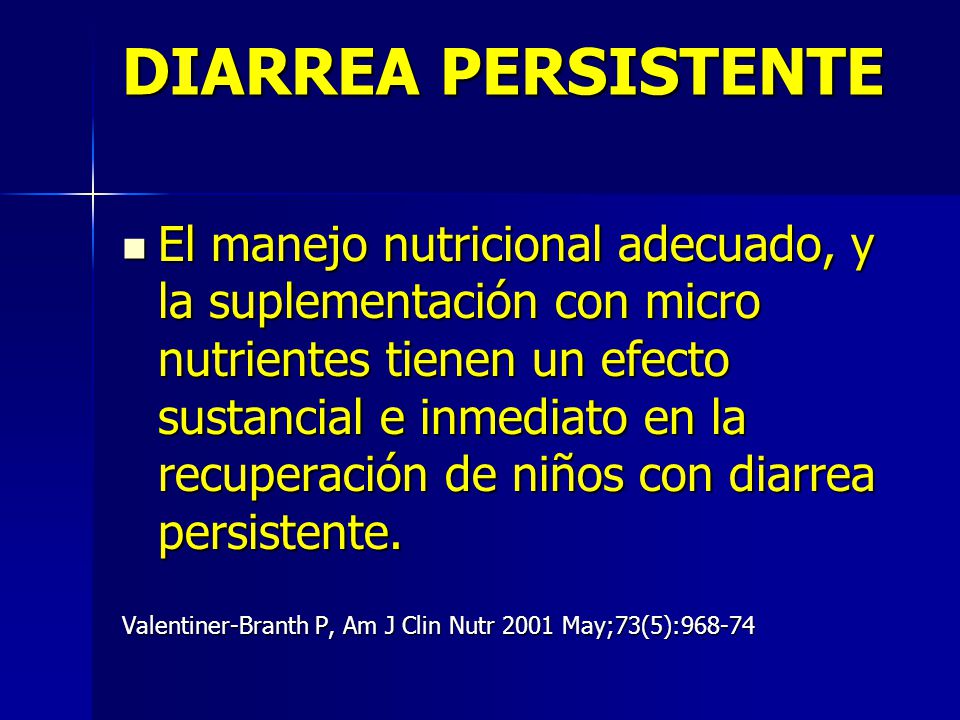 DIARREA PERSISTENTE

El manejo nutricional adecuado, y la suplementación con micro nutrientes tienen un efecto sustancial e inmediato en la recuperación de niños con diarrea persistente.

Valentiner-Branth P, Am J Clin Nutr 2001 May;73(5):968-74